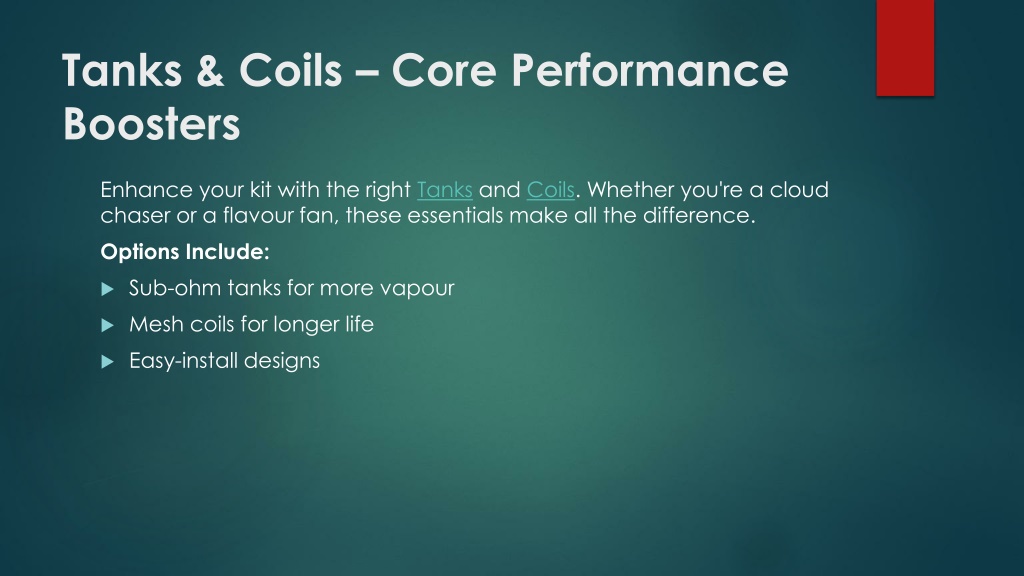 Tanks & Coils – Core Performance Boosters

Enhance your kit with the right Tanks and Coils. Whether you're a cloud chaser or a flavour fan, these essentials make all the difference.

Options Include:

Sub-ohm tanks for more vapour

Mesh coils for longer life

Easy-install designs